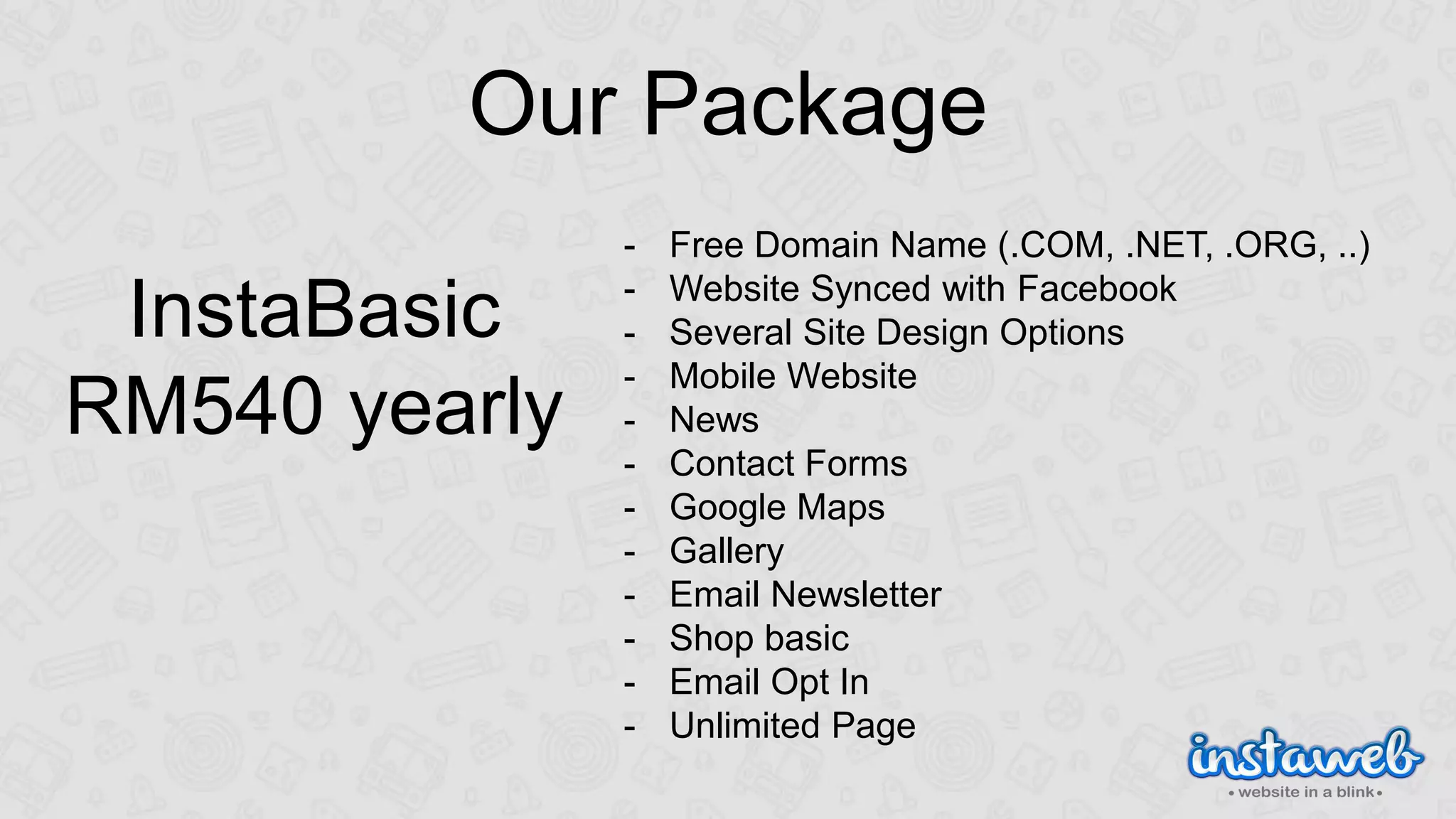 Our Package

InstaBasic
RM540 yearly

- Free Domain Name (.COM, .NET, .ORG, ..)
- Website Synced with Facebook
- Several Site Design Options
- Mobile Website
- News
- Contact Forms
- Google Maps
- Gallery
- Email Newsletter
- Shop basic
- Email Opt In
- Unlimited Page

instaweb
• website in a blink •